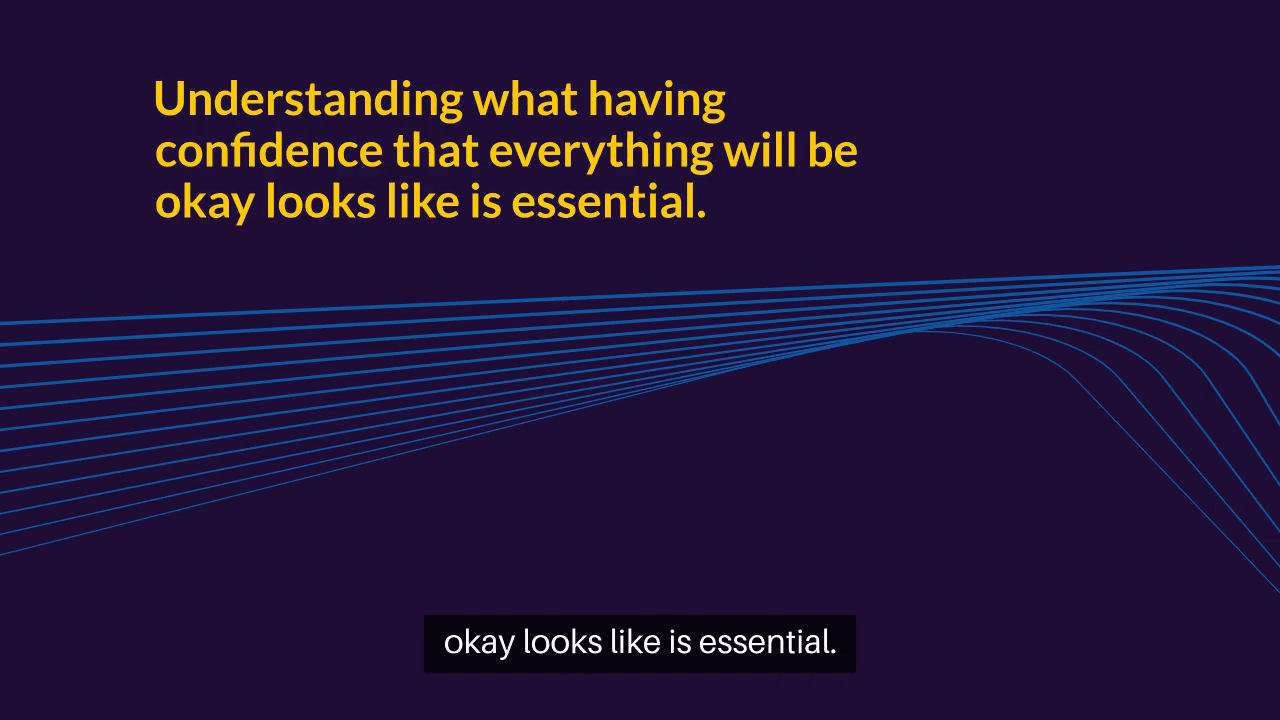 Understanding what having confidence that everything will be okay looks like is essential.

okay looks like is essential.